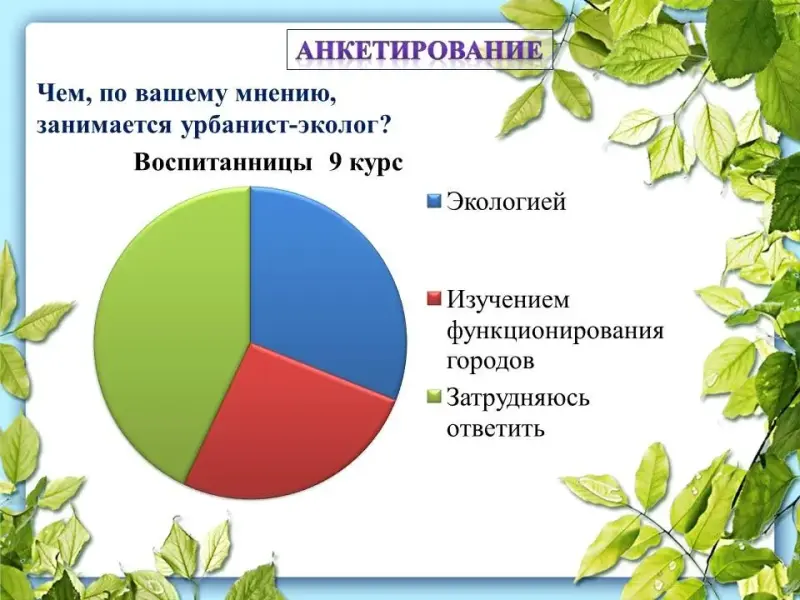 АНКЕТИРОВАНИЕ

Чем, по вашему мнению, занимается урбанист-эколог?

Воспитанницы 9 курс

Экологией

Изучением функционирования городов

Затрудняюсь ответить